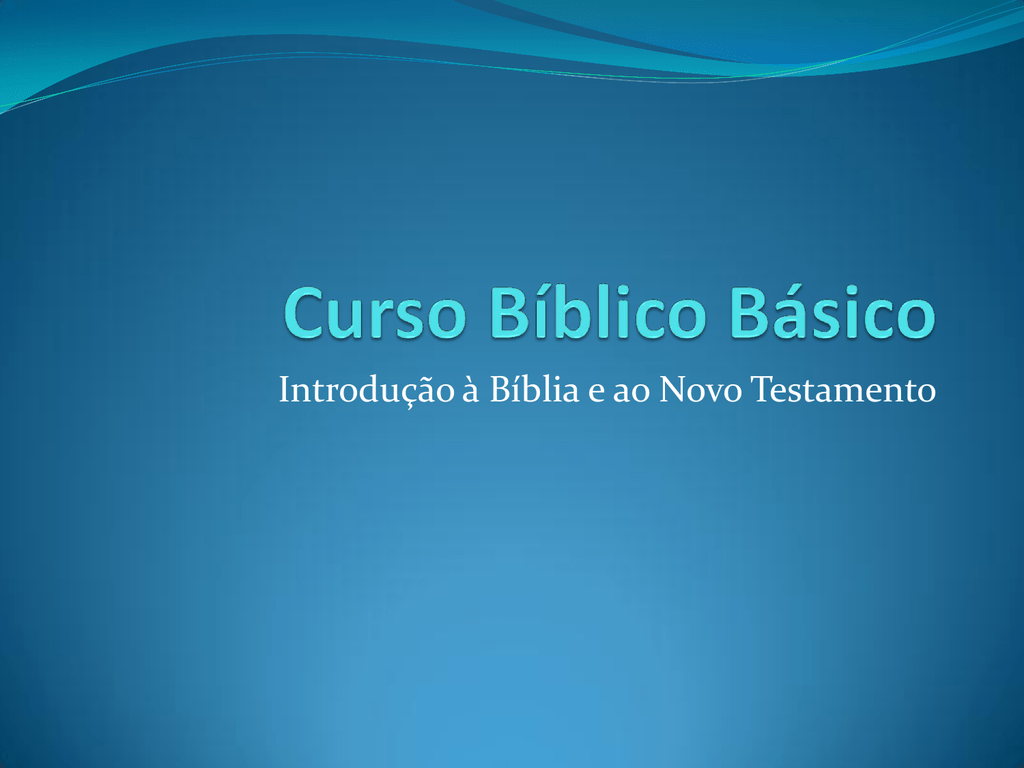 Curso Bíblico Básico

Introdução à Bíblia e ao Novo Testamento